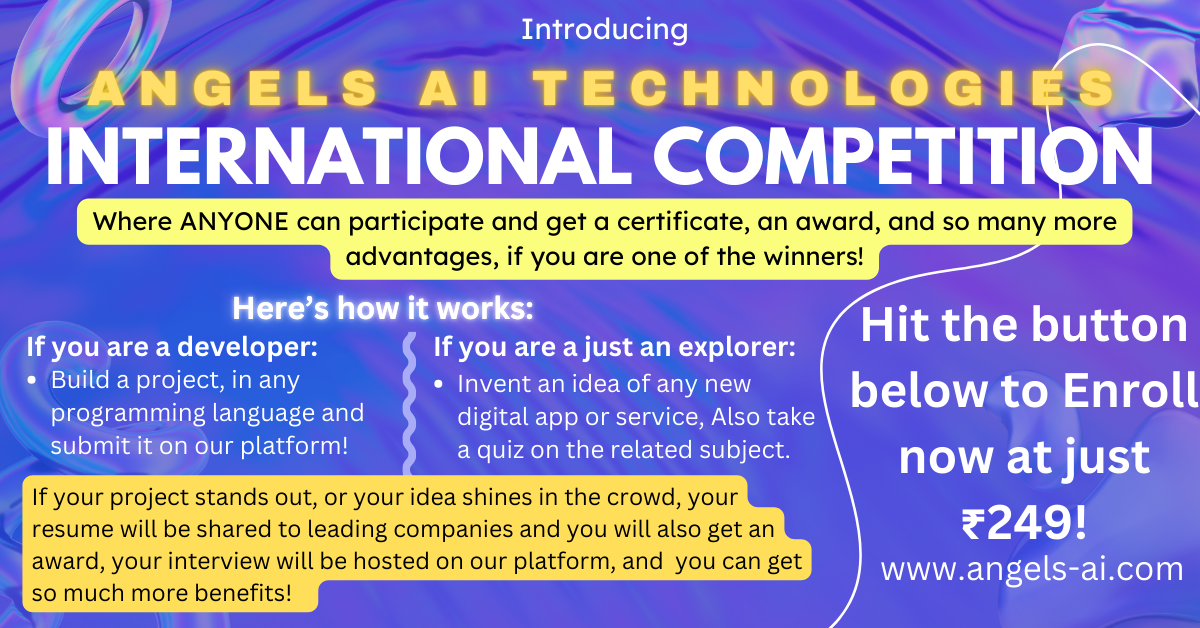 Introducing

ANGELS AI TECHNOLOGIES

INTERNATIONAL COMPETITION

Where ANYONE can participate and get a certificate, an award, and so many more advantages, if you are one of the winners!

Here's how it works:

If you are a developer:
• Build a project, in any programming language and submit it on our platform!

If you are a just an explorer:
• Invent an idea of any new digital app or service, Also take a quiz on the related subject.

If your project stands out, or your idea shines in the crowd, your resume will be shared to leading companies and you will also get an award, your interview will be hosted on our platform, and you can get so much more benefits!

Hit the button below to Enroll now at just ₹249!

www.angels-ai.com